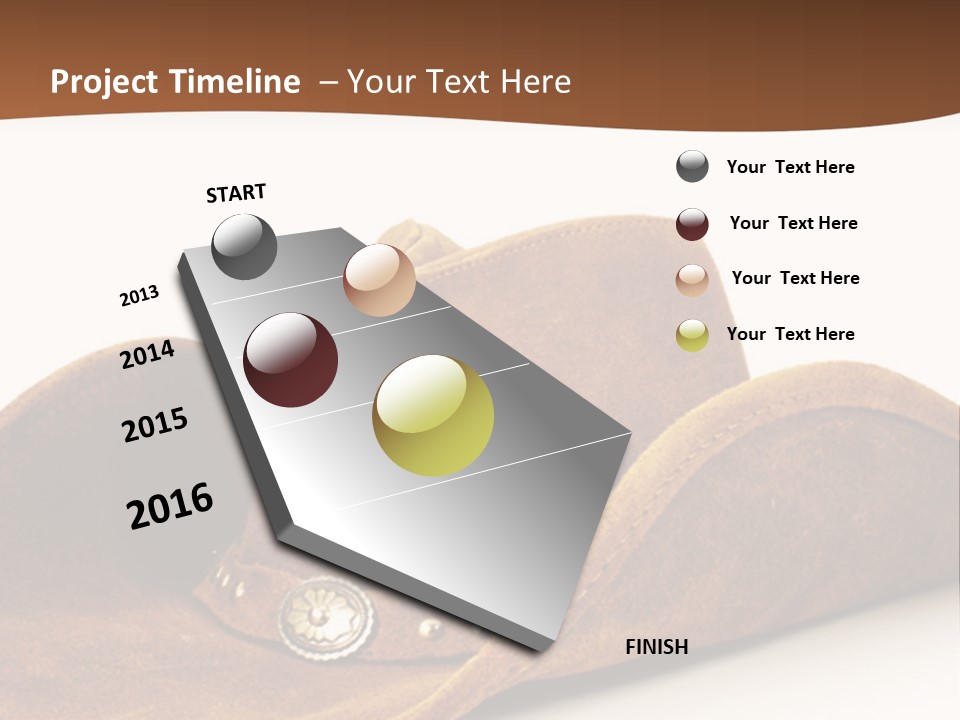 Project Timeline – Your Text Here

START

2013

2014

2015

2016

FINISH

Your Text Here

Your Text Here

Your Text Here

Your Text Here